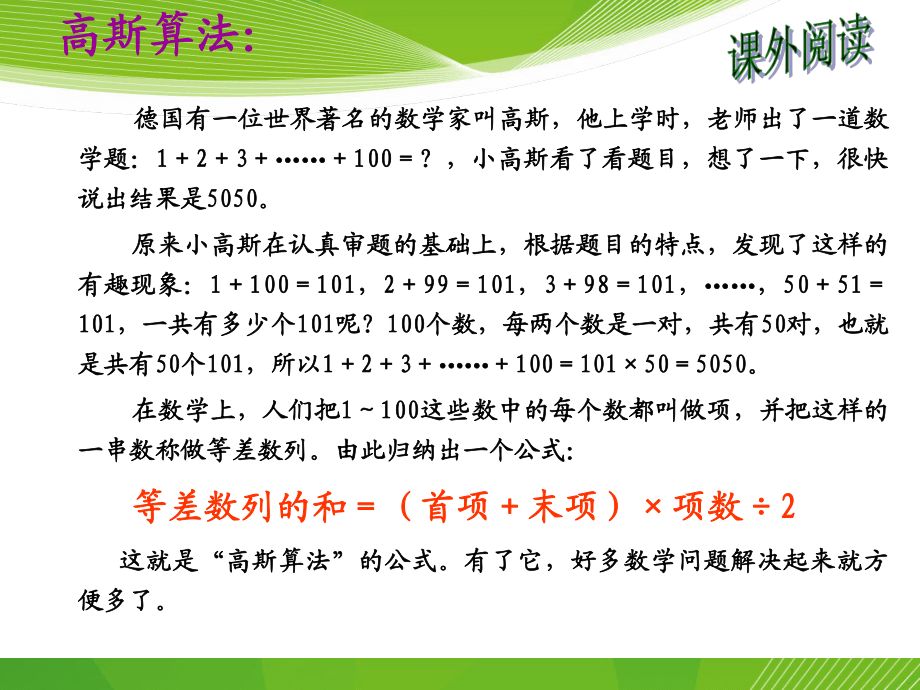 高斯算法:

课外阅读

德国有一位世界著名的数学家叫高斯，他上学时，老师出了一道数学题：$1+2+3+\cdots\cdots+100=?$，小高斯看了看题目，想了一下，很快说出结果是5050。

原来小高斯在认真审题的基础上，根据题目的特点，发现了这样的有趣现象：$1+100=101$，$2+99=101$，$3+98=101$，……，$50+51=101$，一共有多少个101呢？100个数，每两个数是一对，共有50对，也就是共有50个101，所以$1+2+3+\cdots\cdots+100=101\times50=5050$。

在数学上，人们把1～100这些数中的每个数都叫做项，并把这样的一串数称做等差数列。由此归纳出一个公式：

等差数列的和＝（首项＋末项）×项数÷2

这就是“高斯算法”的公式。有了它，好多数学问题解决起来就方便多了。